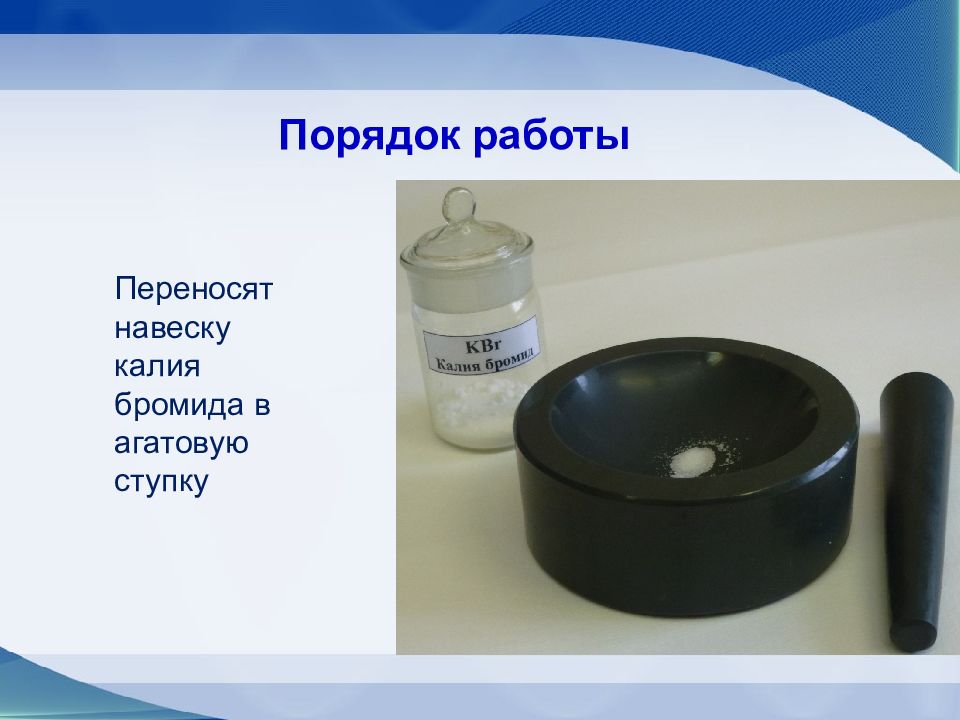 Порядок работы

Переносят навеску калия бромида в агатовую ступку

KBr
Калия бромид